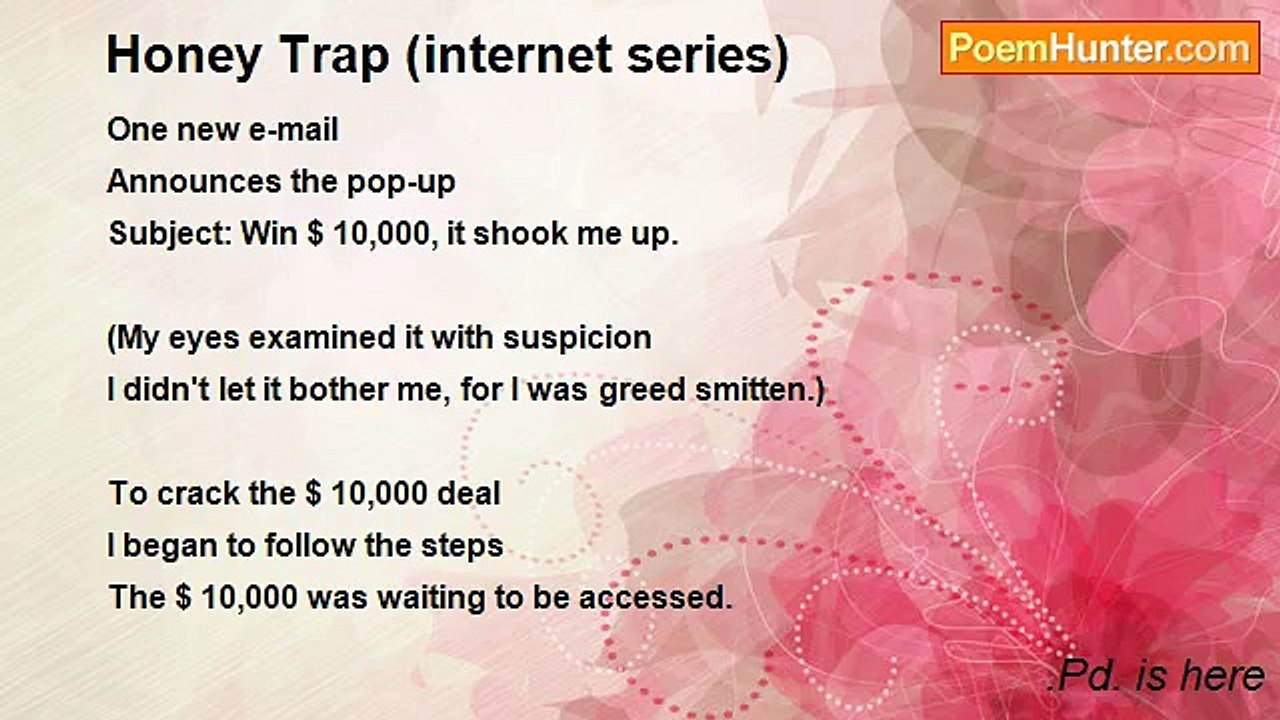 Honey Trap (internet series)

PoemHunter.com

One new e-mail
Announces the pop-up
Subject: Win \$ 10,000, it shook me up.

(My eyes examined it with suspicion
I didn't let it bother me, for I was greed smitten.)

To crack the \$ 10,000 deal
I began to follow the steps
The \$ 10,000 was waiting to be accessed.

.Pd. is here